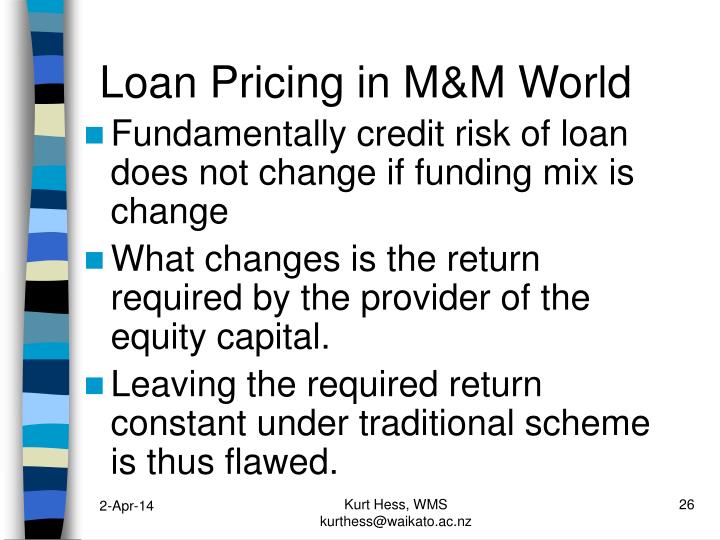 Loan Pricing in M&M World

Fundamentally credit risk of loan does not change if funding mix is change

What changes is the return required by the provider of the equity capital.

Leaving the required return constant under traditional scheme is thus flawed.

2-Apr-14

Kurt Hess, WMS
kurthess@waikato.ac.nz

26